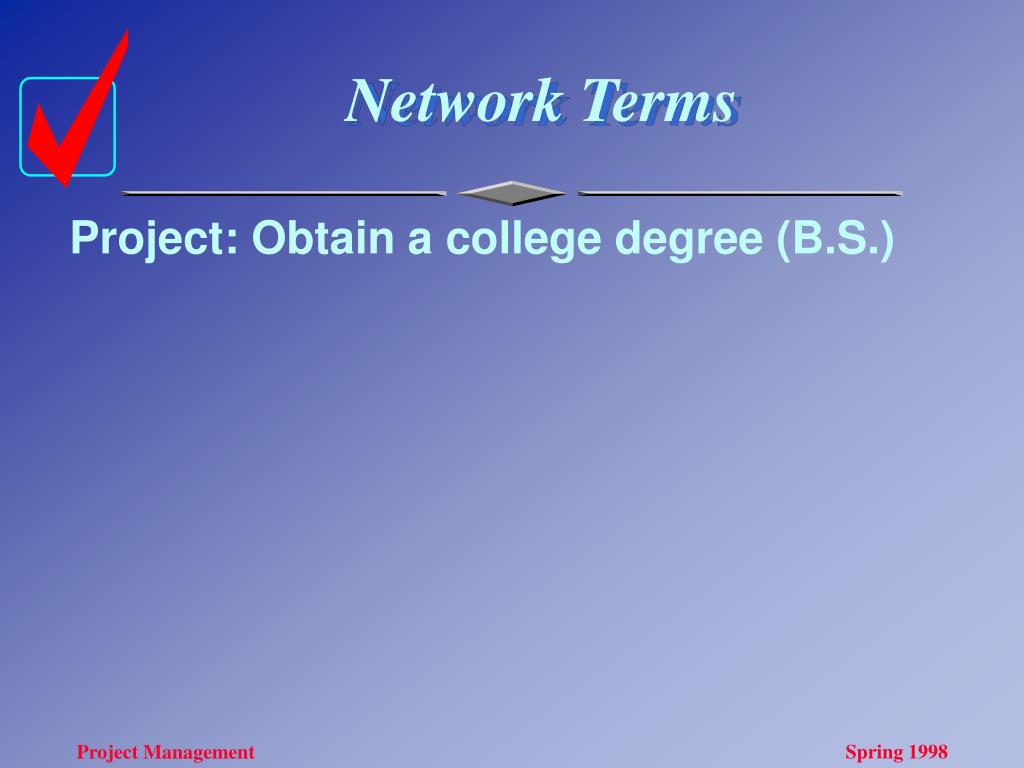 Network Terms

Project: Obtain a college degree (B.S.)

Project Management

Spring 1998